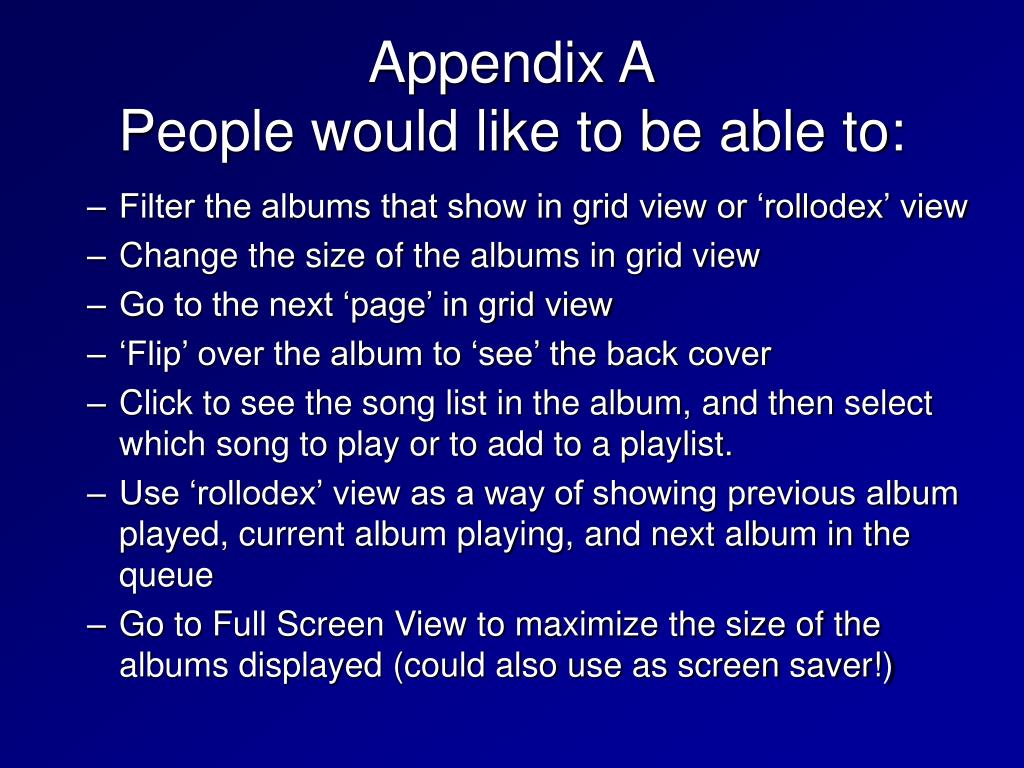 Appendix A
People would like to be able to:

– Filter the albums that show in grid view or ‘rollodex’ view
– Change the size of the albums in grid view
– Go to the next ‘page’ in grid view
– ‘Flip’ over the album to ‘see’ the back cover
– Click to see the song list in the album, and then select which song to play or to add to a playlist.
– Use ‘rollodex’ view as a way of showing previous album played, current album playing, and next album in the queue
– Go to Full Screen View to maximize the size of the albums displayed (could also use as screen saver!)